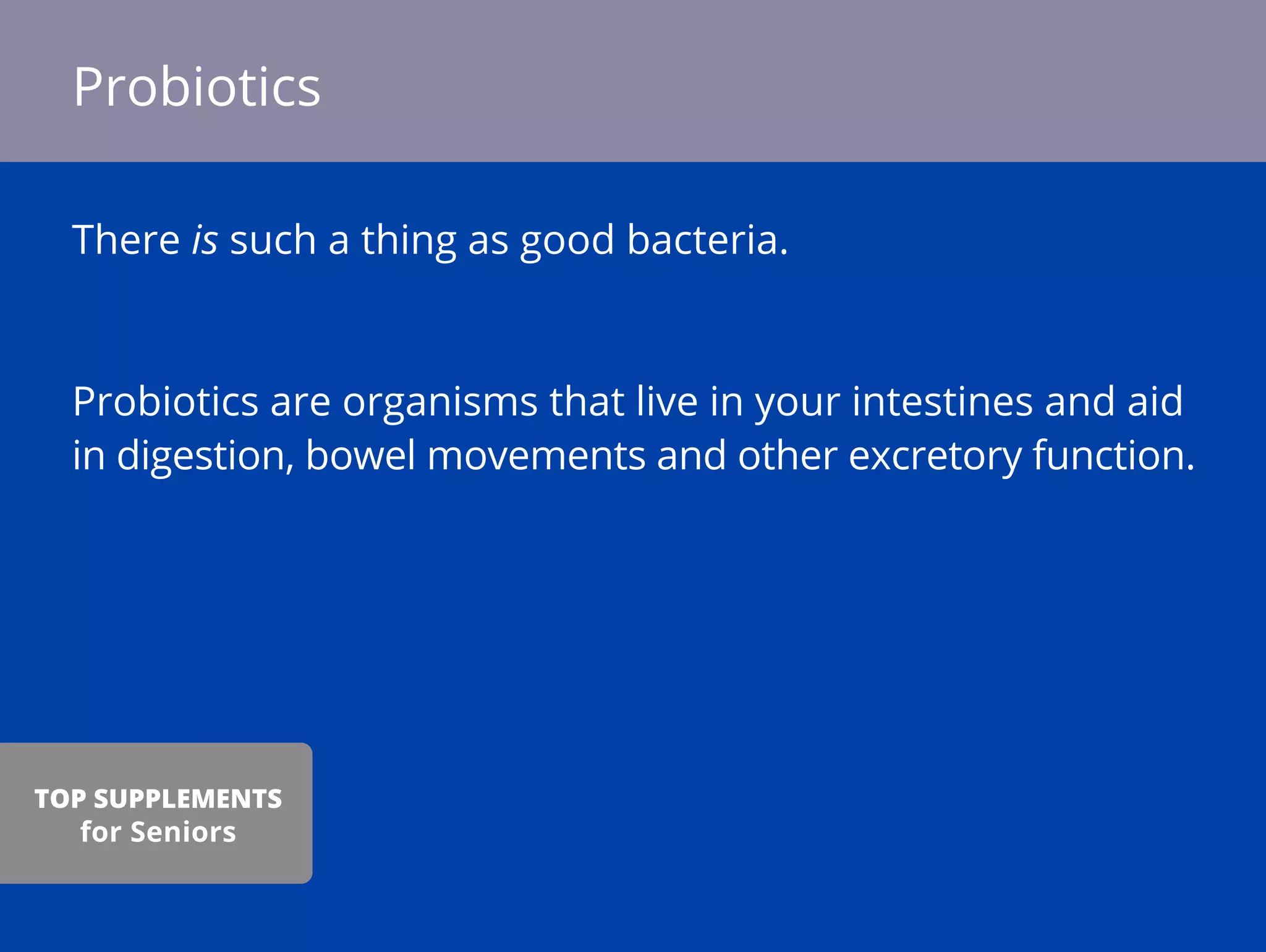 Probiotics

There is such a thing as good bacteria.

Probiotics are organisms that live in your intestines and aid in digestion, bowel movements and other excretory function.

TOP SUPPLEMENTS
for Seniors